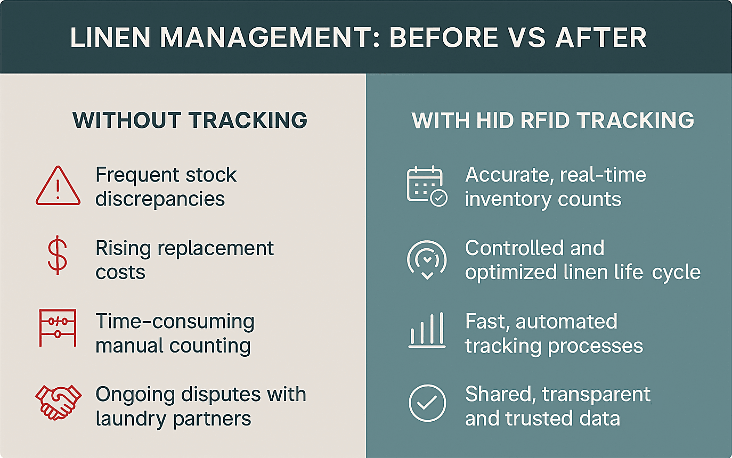 LINEN MANAGEMENT: BEFORE VS AFTER

WITHOUT TRACKING

Frequent stock discrepancies

Rising replacement costs

Time-consuming manual counting

Ongoing disputes with laundry partners

WITH HID RFID TRACKING

Accurate, real-time inventory counts

Controlled and optimized linen life cycle

Fast, automated tracking processes

Shared, transparent and trusted data